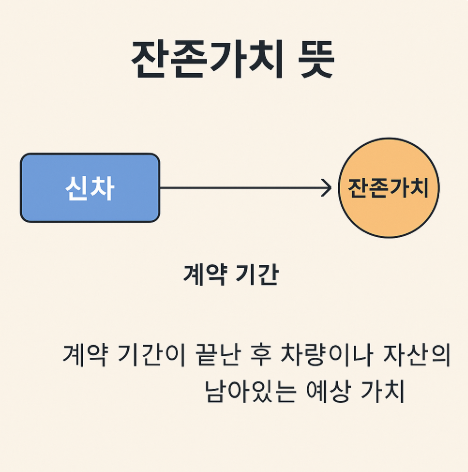 잔존가치 뜻

신차

잔존가치

계약 기간

계약 기간이 끝난 후 차량이나 자산의 남아있는 예상 가치